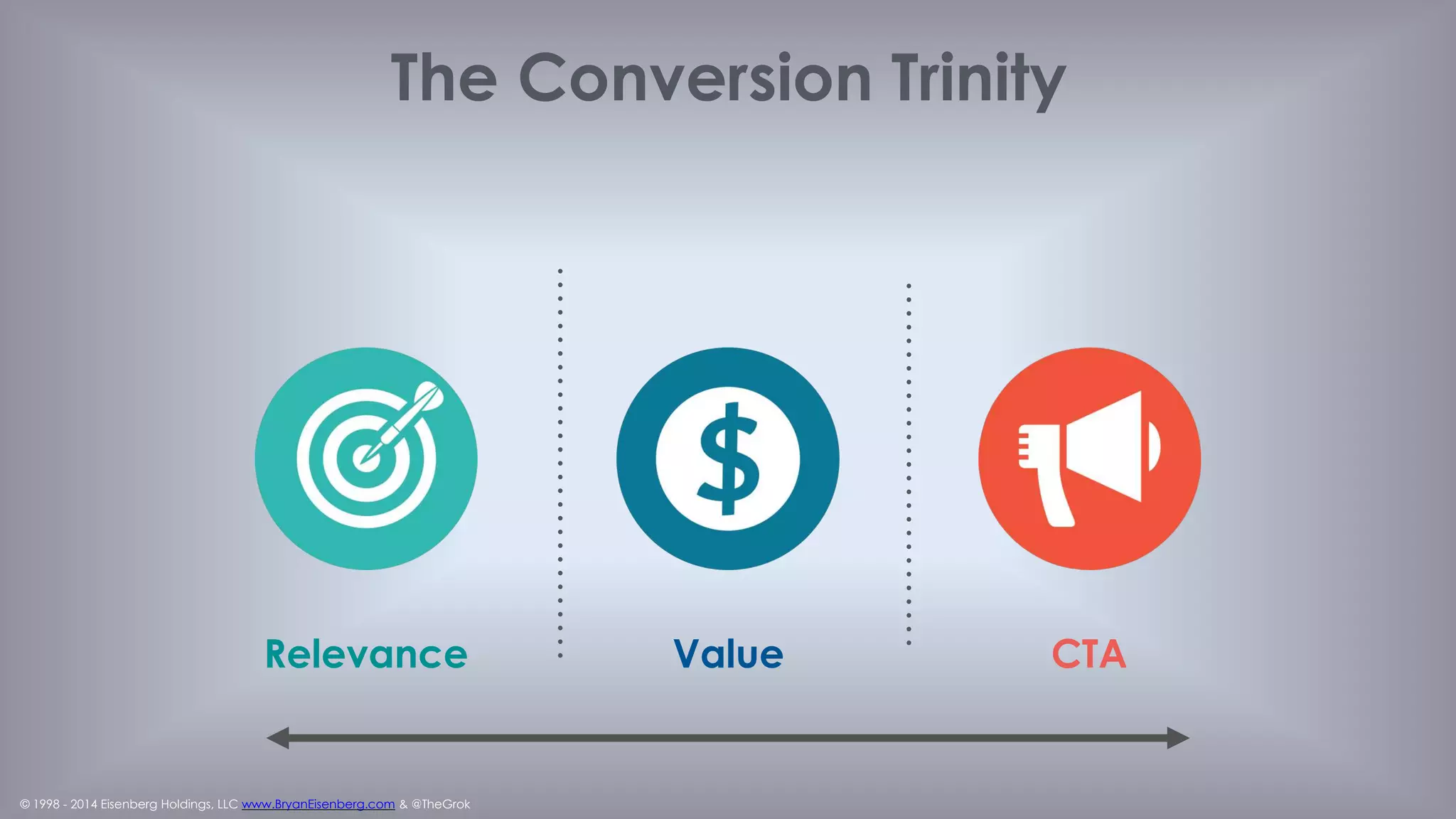 The Conversion Trinity

$

Relevance

Value

CTA

© 1998 - 2014 Eisenberg Holdings, LLC www.BryanEisenberg.com & @TheGrok